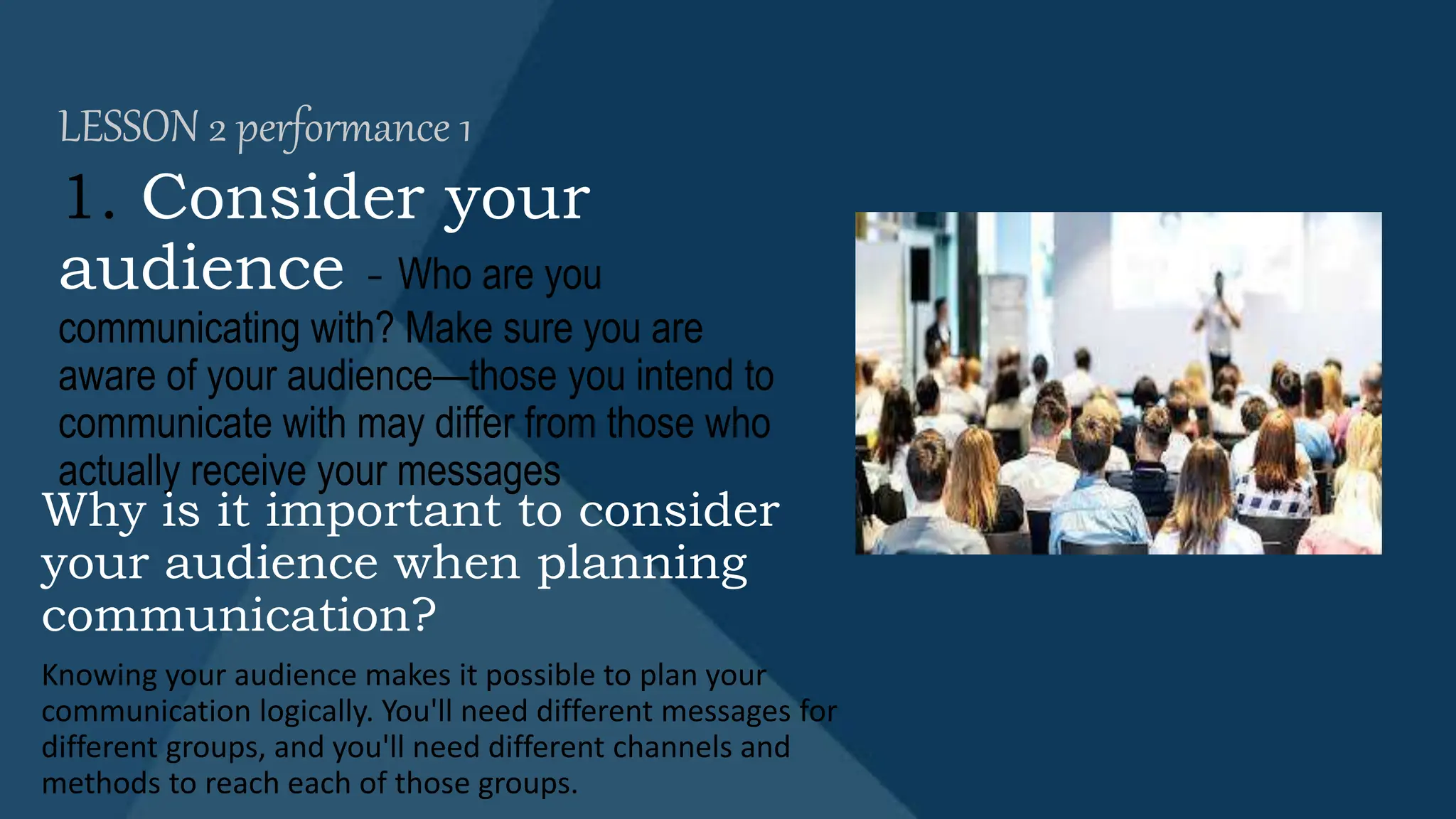 LESSON 2 performance 1

1. Consider your audience - Who are you communicating with? Make sure you are aware of your audience—those you intend to communicate with may differ from those who actually receive your messages

Why is it important to consider your audience when planning communication?

Knowing your audience makes it possible to plan your communication logically. You'll need different messages for different groups, and you'll need different channels and methods to reach each of those groups.